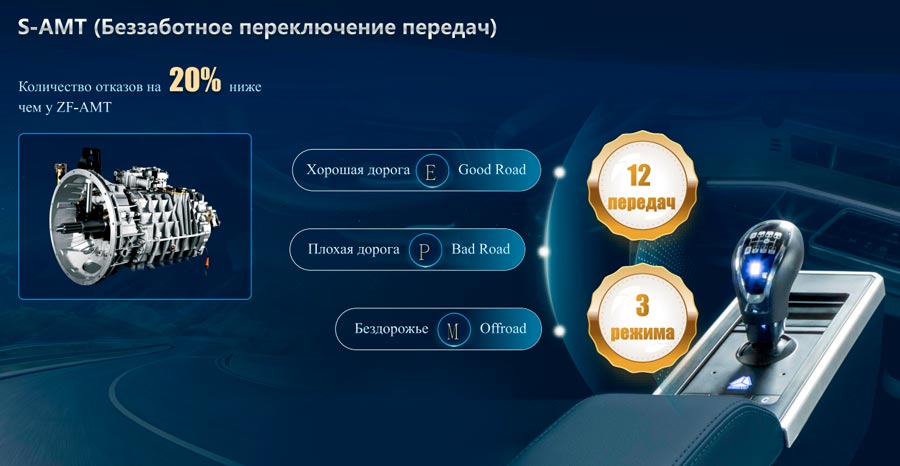 S-AMT (Беззаботное переключение передач)

Количество отказов на 20% ниже чем у ZF-AMT

Хорошая дорога E Good Road

Плохая дорога P Bad Road

Бездорожье M Offroad

12 передач

3 режима